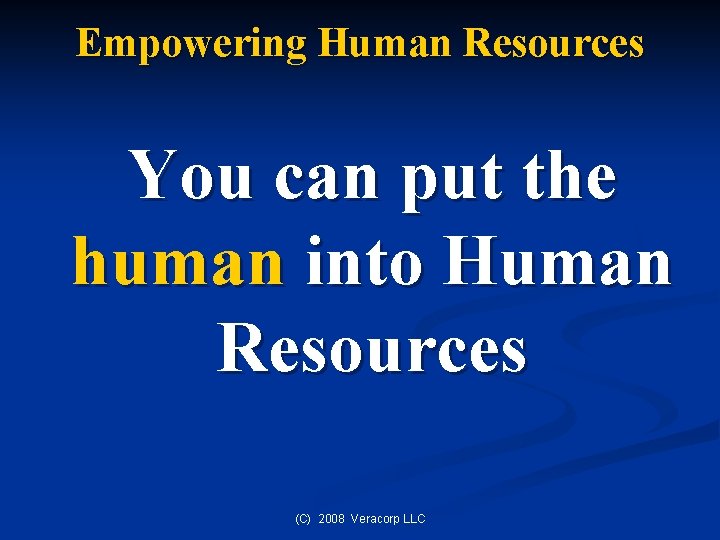 Empowering Human Resources

You can put the human into Human Resources

(C) 2008 Veracorp LLC